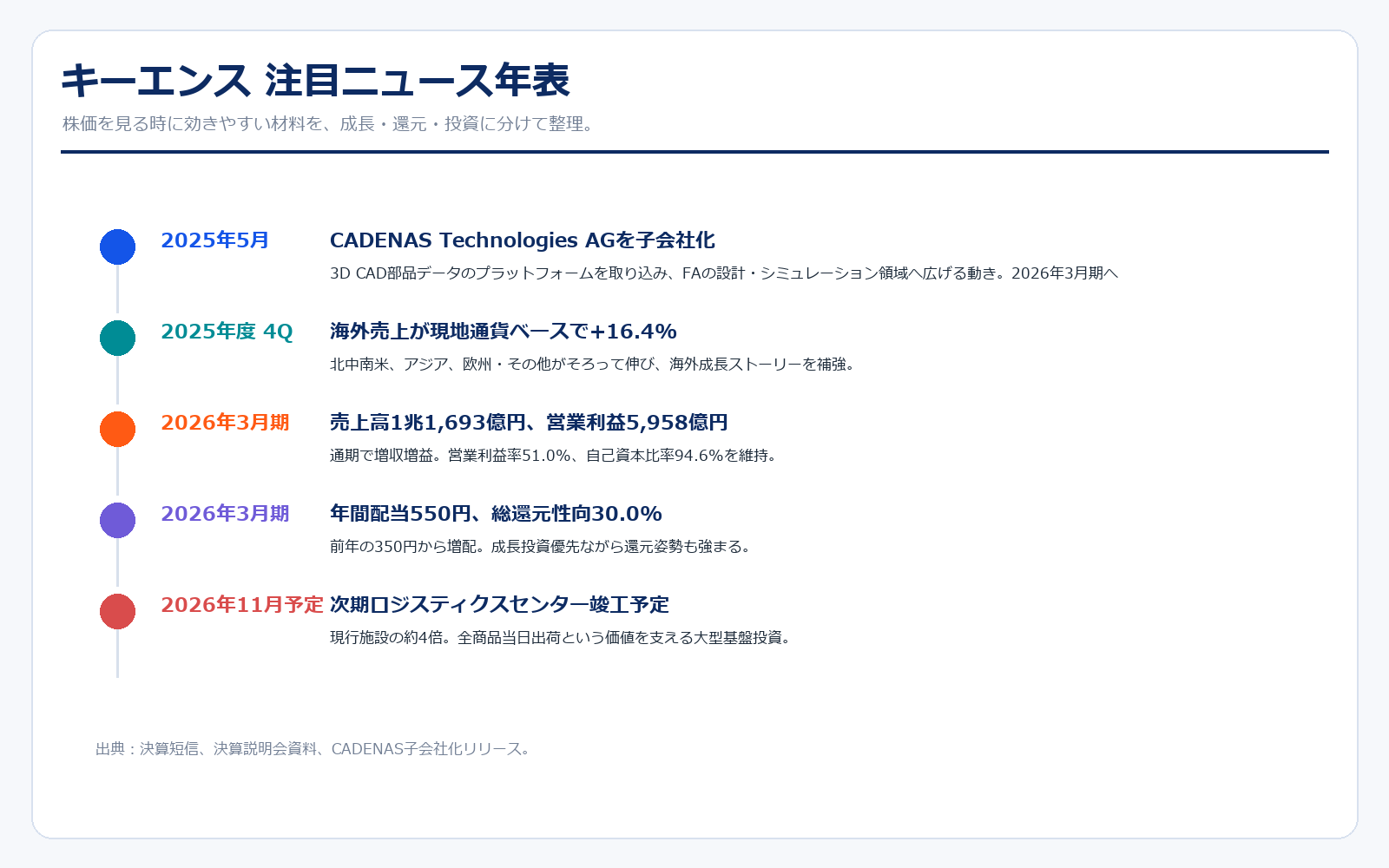 キーエンス 注目ニュース年表

株価を見る時に効きやすい材料を、成長・還元・投資に分けて整理。

2025年5月

CADENAS Technologies AGを子会社化

3D CAD部品データのプラットフォームを取り込み、FAの設計・シミュレーション領域へ広げる動き。2026年3月期へ

2025年度 4Q

海外売上が現地通貨ベースで+16.4%

北中南米、アジア、欧州・その他がそろって伸び、海外成長ストーリーを補強。

2026年3月期

売上高1兆1,693億円、営業利益5,958億円

通期で増収増益。営業利益率51.0%、自己資本比率94.6%を維持。

2026年3月期

年間配当550円、総還元性向30.0%

前年の350円から増配。成長投資優先ながら還元姿勢も強まる。

2026年11月予定

次期ロジスティクスセンター竣工予定

現行施設の約4倍。全商品当日出荷という価値を支える大型基盤投資。

出典：決算短信、決算説明会資料、CADENAS子会社化リリース。